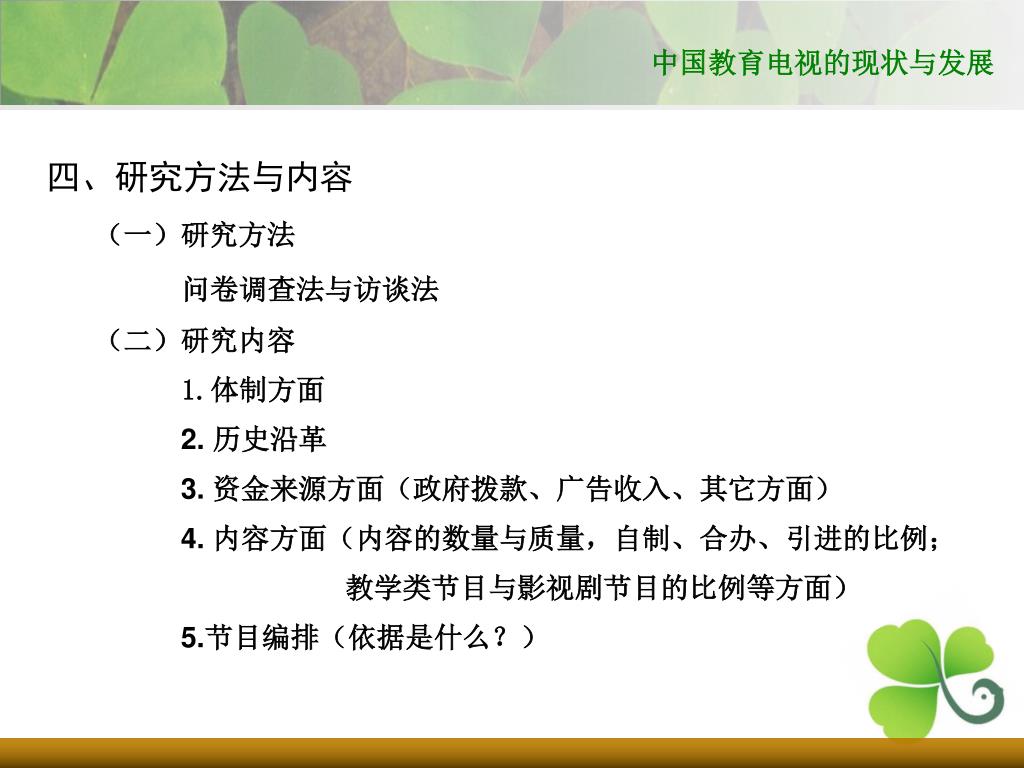 中国教育电视的现状与发展

四、研究方法与内容

（一）研究方法

问卷调查法与访谈法

（二）研究内容

1. 体制方面

2. 历史沿革

3. 资金来源方面（政府拨款、广告收入、其它方面）

4. 内容方面（内容的数量与质量，自制、合办、引进的比例；教学类节目与影视剧节目的比例等方面）

5.节目编排（依据是什么？）